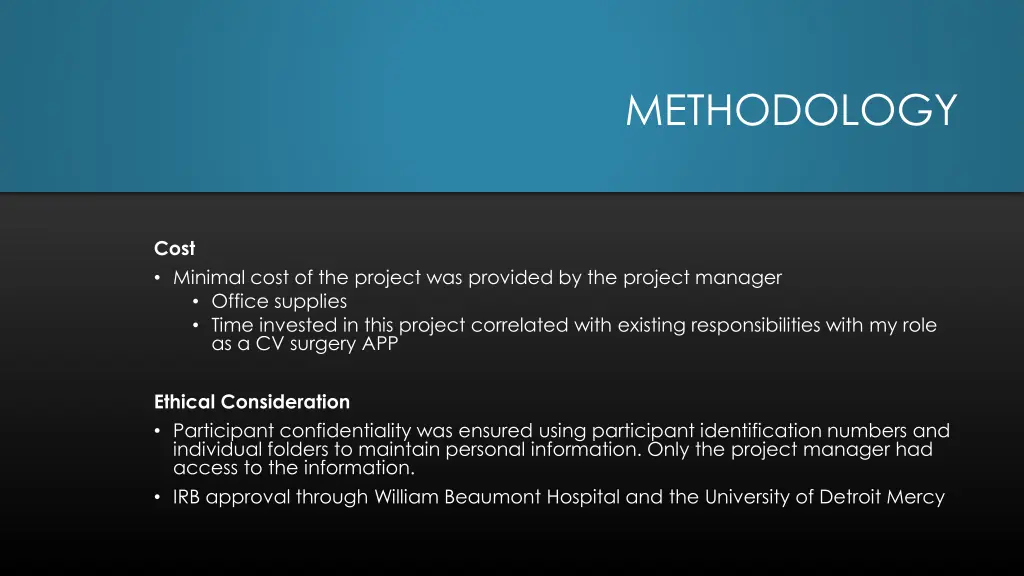 METHODOLOGY

Cost

• Minimal cost of the project was provided by the project manager
  • Office supplies
  • Time invested in this project correlated with existing responsibilities with my role as a CV surgery APP

Ethical Consideration

• Participant confidentiality was ensured using participant identification numbers and individual folders to maintain personal information. Only the project manager had access to the information.
• IRB approval through William Beaumont Hospital and the University of Detroit Mercy